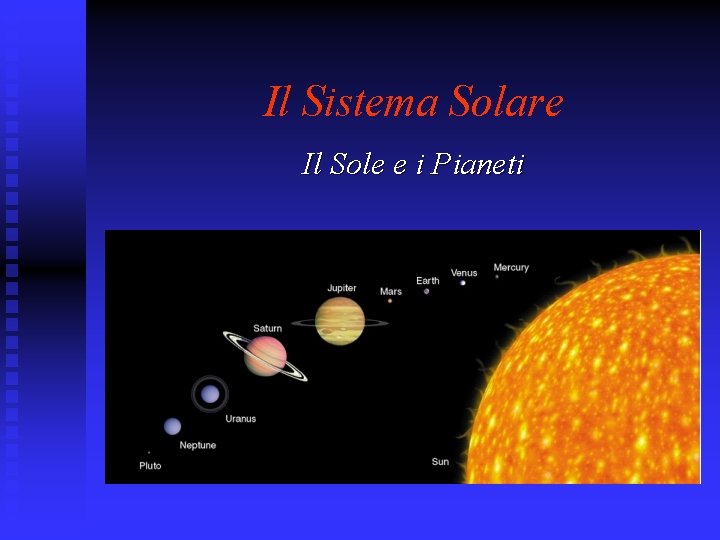 Il Sistema Solare

Il Sole e i Pianeti

Mercury
Venus
Earth
Mars
Jupiter
Saturn
Uranus
Neptune
Pluto
Sun